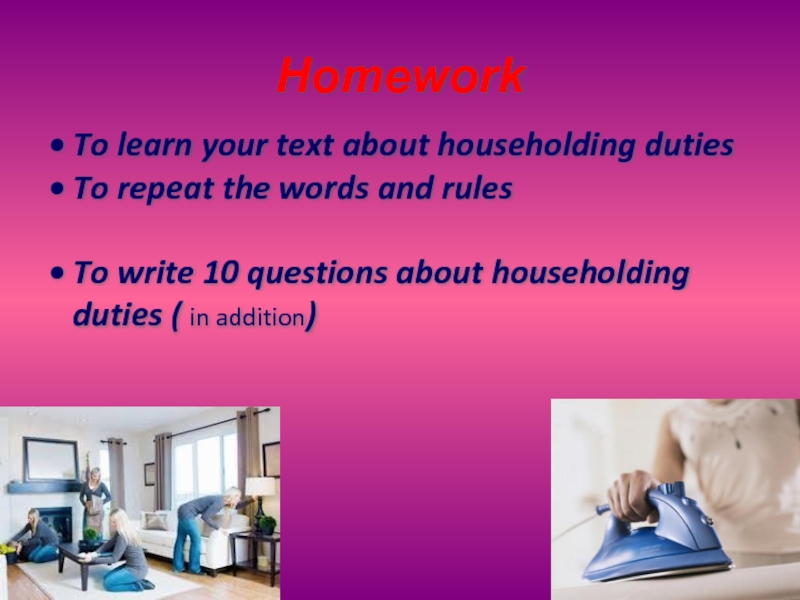 Homework

• To learn your text about householding duties
• To repeat the words and rules

• To write 10 questions about householding duties ( in addition)